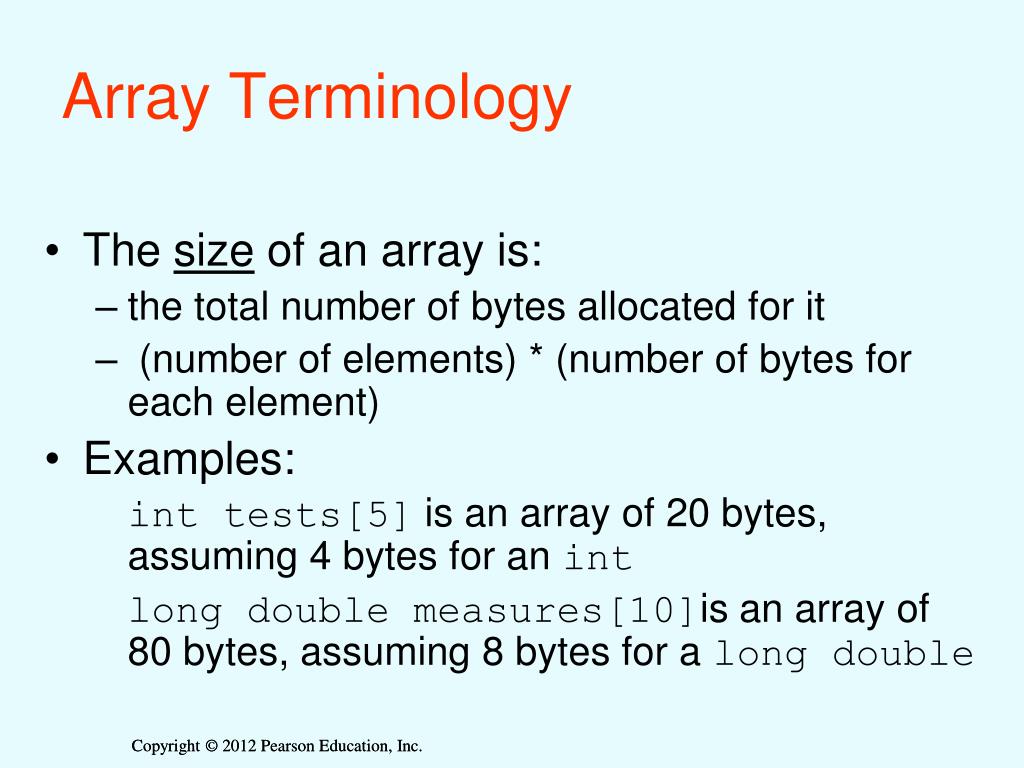 Array Terminology

• The size of an array is:
– the total number of bytes allocated for it
– (number of elements) * (number of bytes for each element)

• Examples:
int tests[5] is an array of 20 bytes, assuming 4 bytes for an int
long double measures[10]is an array of 80 bytes, assuming 8 bytes for a long double

Copyright © 2012 Pearson Education, Inc.